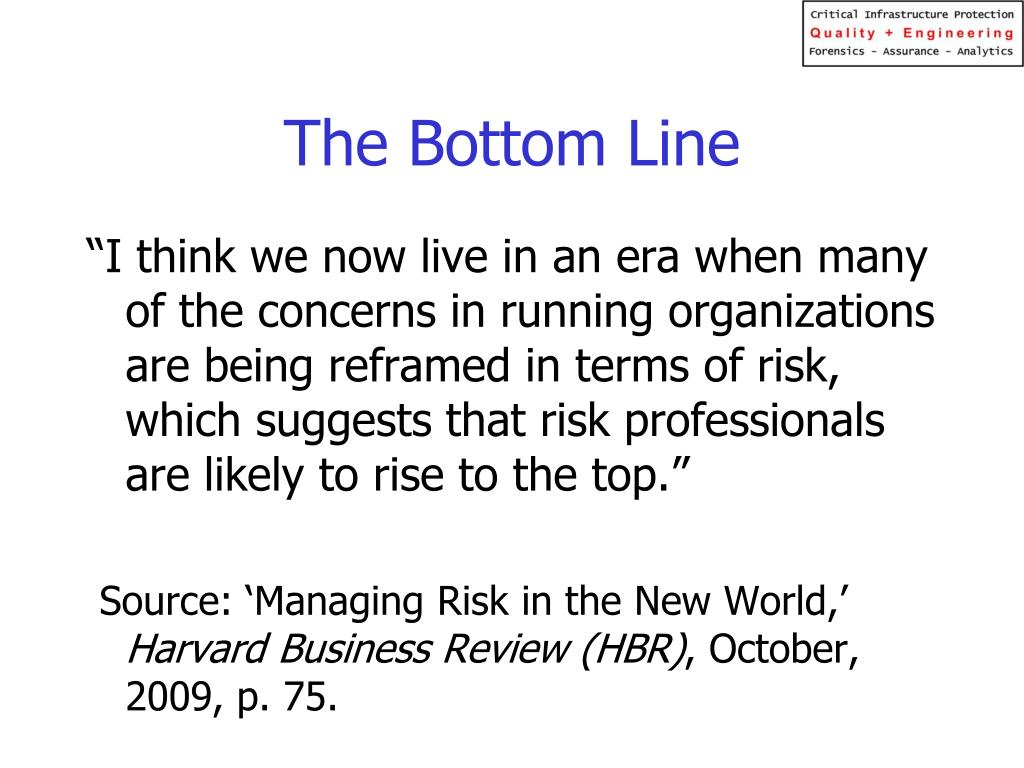 Critical Infrastructure Protection
Quality + Engineering
Forensics - Assurance - Analytics

The Bottom Line

“I think we now live in an era when many of the concerns in running organizations are being reframed in terms of risk, which suggests that risk professionals are likely to rise to the top.”

Source: ‘Managing Risk in the New World,’ Harvard Business Review (HBR), October, 2009, p. 75.